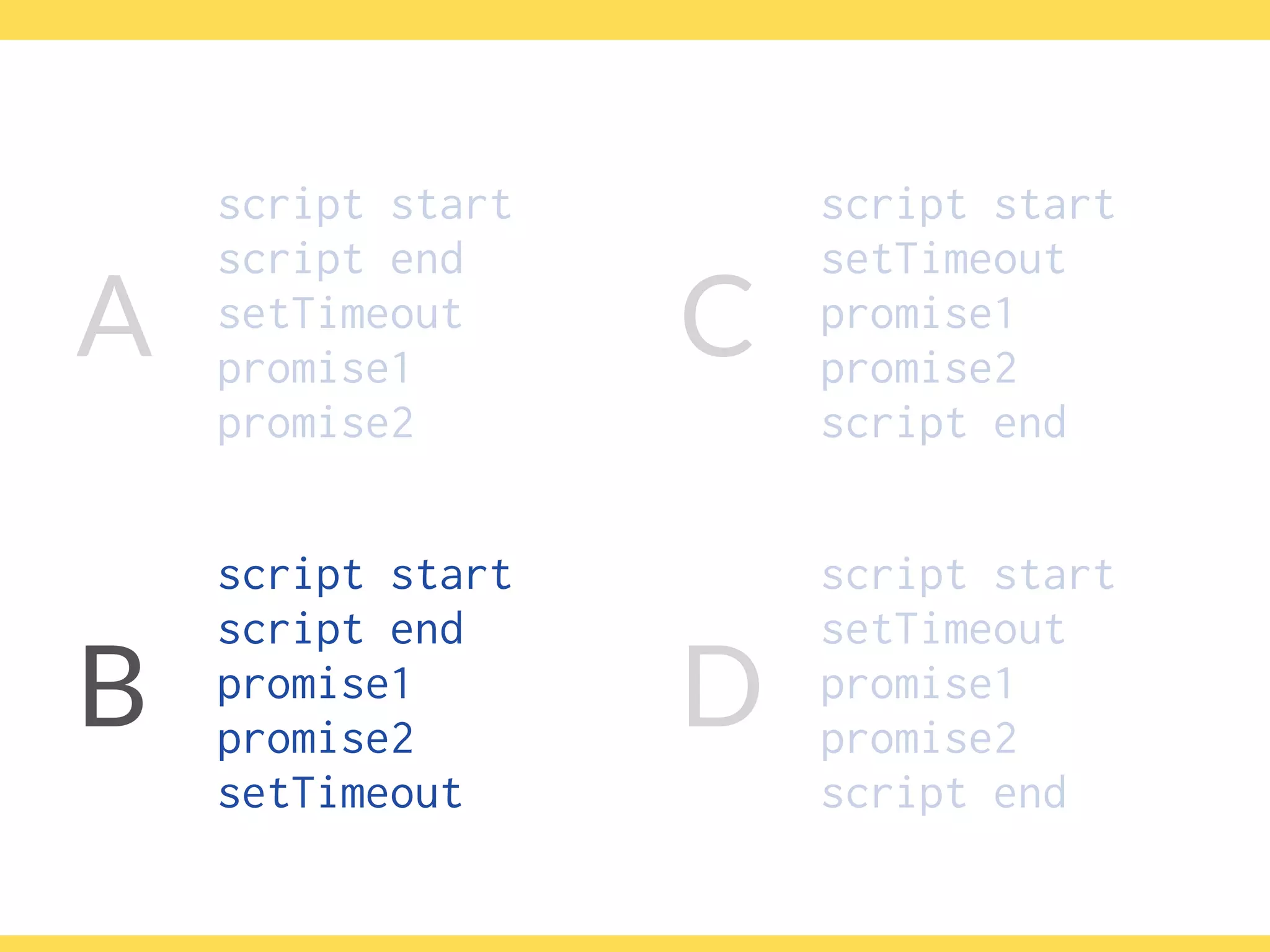 A
script start
script end
setTimeout
promise1
promise2

B
script start
script end
promise1
promise2
setTimeout

C
script start
setTimeout
promise1
promise2
script end

D
script start
setTimeout
promise1
promise2
script end